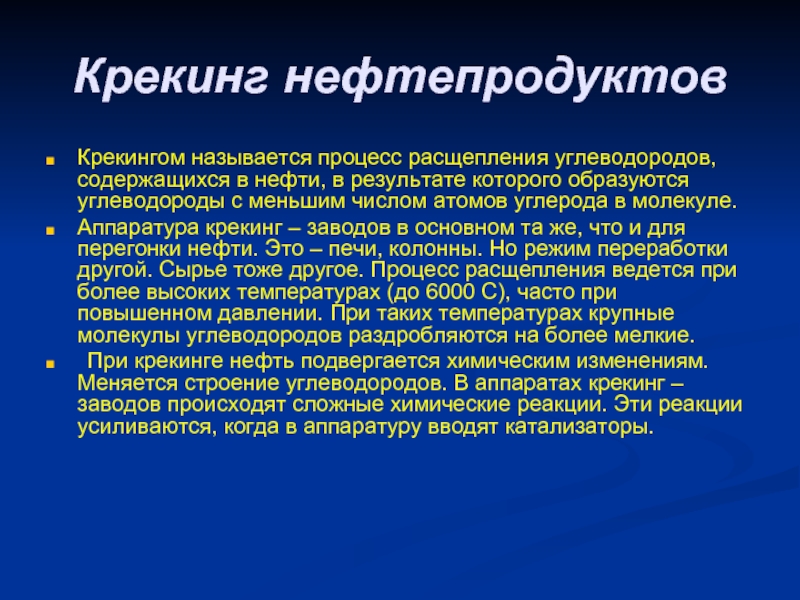 Крекинг нефтепродуктов

Крекингом называется процесс расщепления углеводородов, содержащихся в нефти, в результате которого образуются углеводороды с меньшим числом атомов углерода в молекуле.

Аппаратура крекинг – заводов в основном та же, что и для перегонки нефти. Это – печи, колонны. Но режим переработки другой. Сырье тоже другое. Процесс расщепления ведется при более высоких температурах (до 6000 С), часто при повышенном давлении. При таких температурах крупные молекулы углеводородов раздробляются на более мелкие.

При крекинге нефть подвергается химическим изменениям. Меняется строение углеводородов. В аппаратах крекинг – заводов происходят сложные химические реакции. Эти реакции усиливаются, когда в аппаратуру вводят катализаторы.